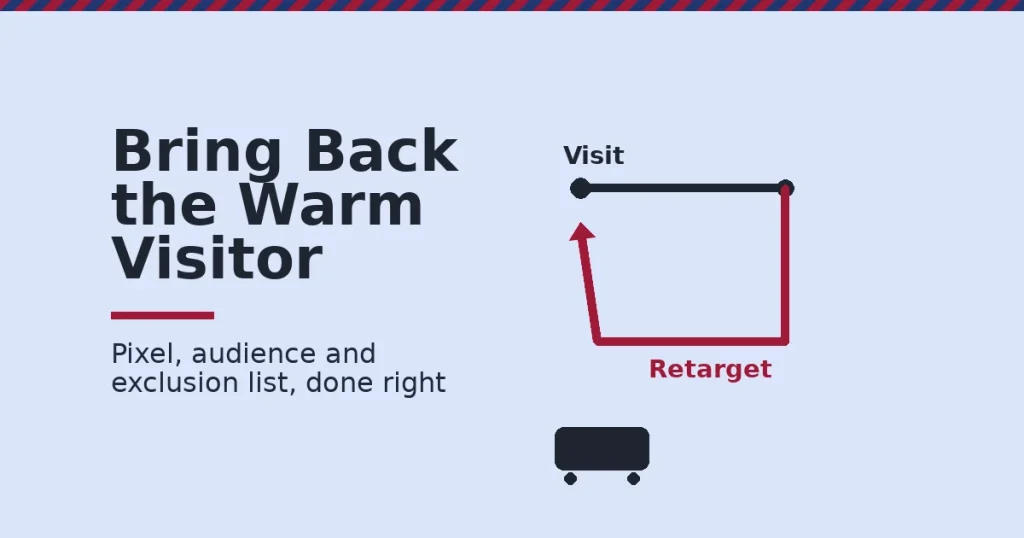 Bring Back the Warm Visitor

Pixel, audience and exclusion list, done right

Visit

Retarget